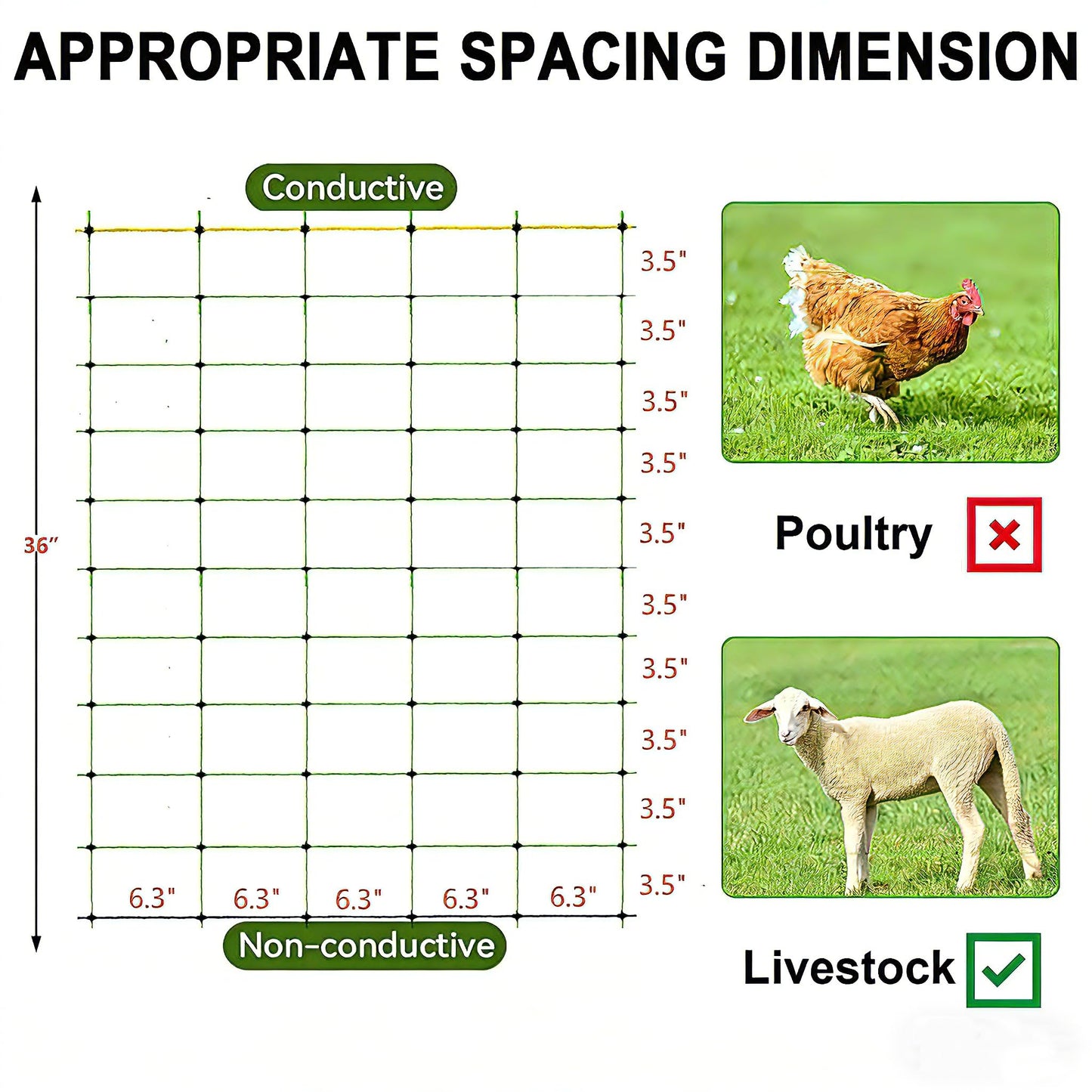 APPROPRIATE SPACING DIMENSION

Conductive

36″

3.5"
3.5"
3.5"
3.5"
3.5"
3.5"
3.5"
3.5"
3.5"
3.5"

6.3" 6.3" 6.3" 6.3" 6.3"

Non-conductive

Poultry

Livestock